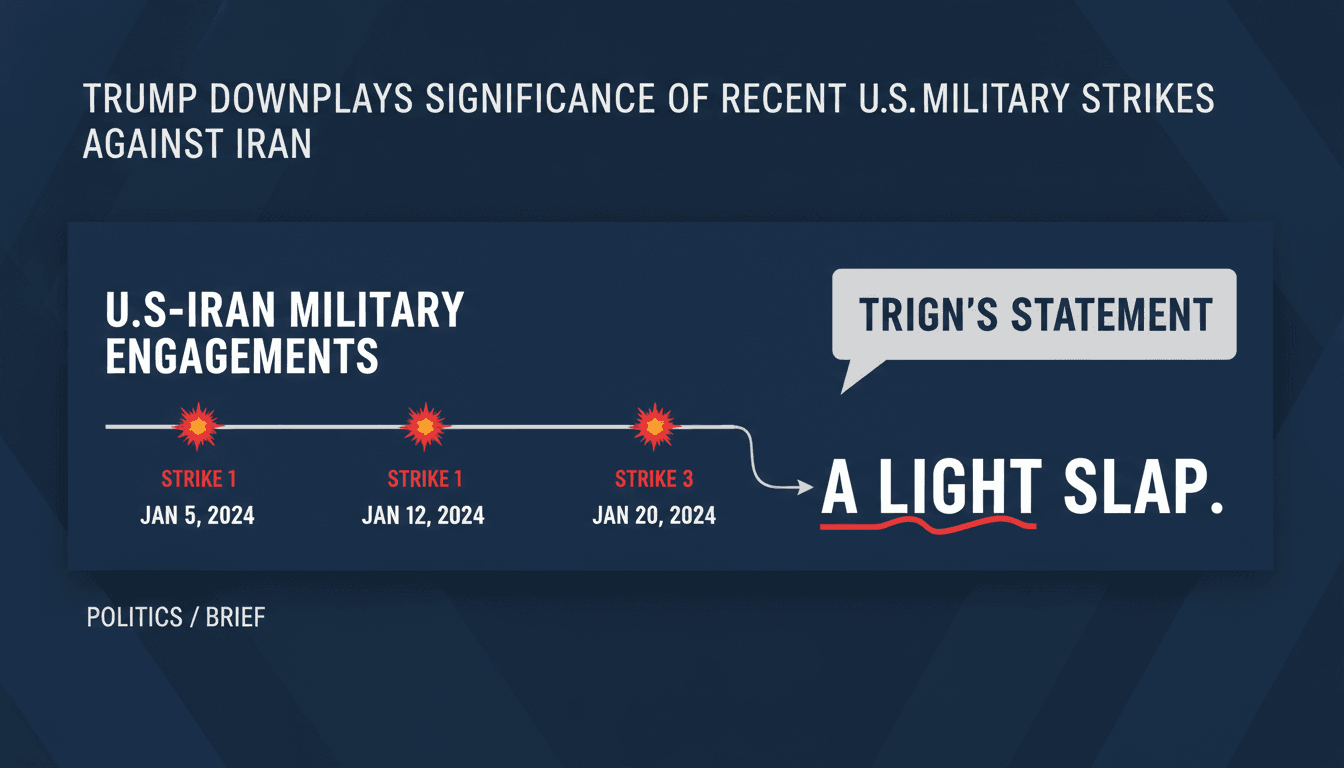 TRUMP DOWNPLAYS SIGNIFICANCE OF RECENT U.S.MILITARY STRIKES AGAINST IRAN

U.S-IRAN MILITARY ENGAGEMENTS

TRIGN'S STATEMENT

STRIKE 1
JAN 5, 2024

STRIKE 1
JAN 12, 2024

STRIKE 3
JAN 20, 2024

A LIGHT SLAP.

POLITICS / BRIEF